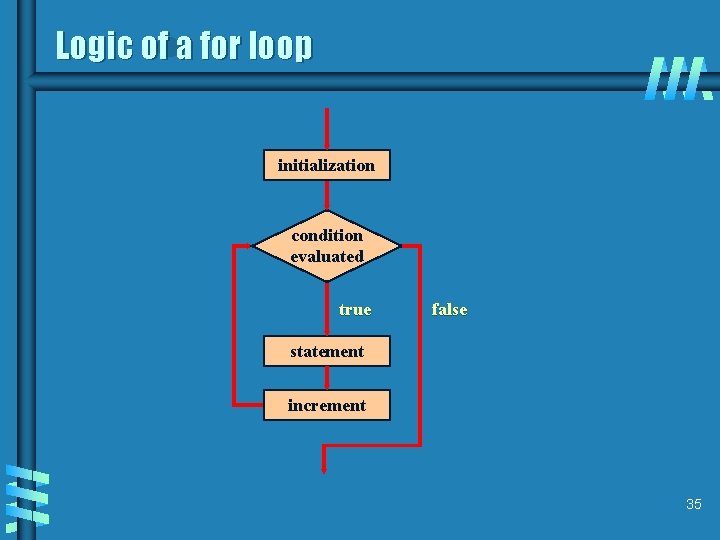 Logic of a for loop

initialization

condition evaluated

true

false

statement

increment

35